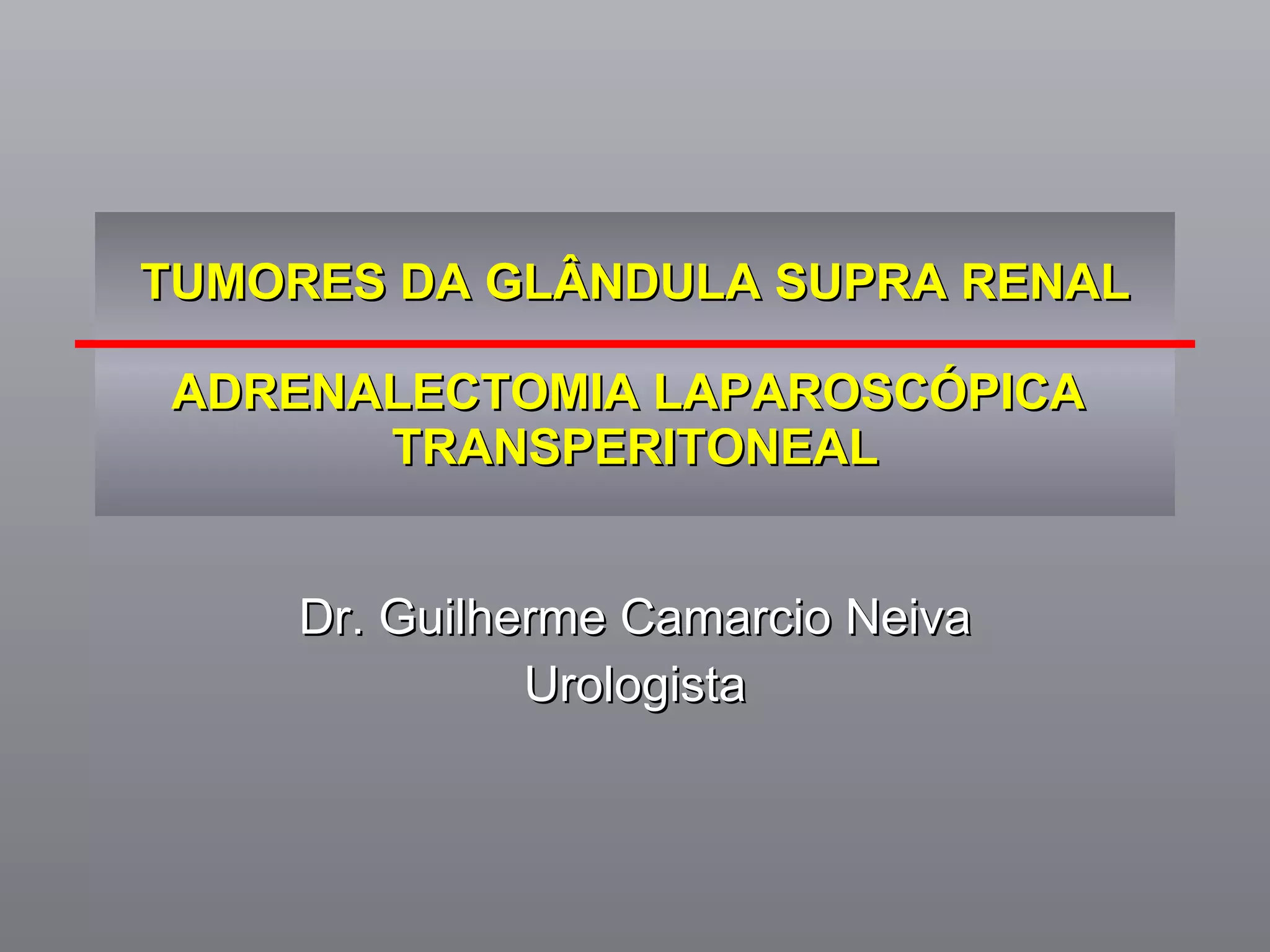 TUMORES DA GLÂNDULA SUPRA RENAL

ADRENALECTOMIA LAPAROSCÓPICA TRANSPERITONEAL

Dr. Guilherme Camarcio Neiva
Urologista